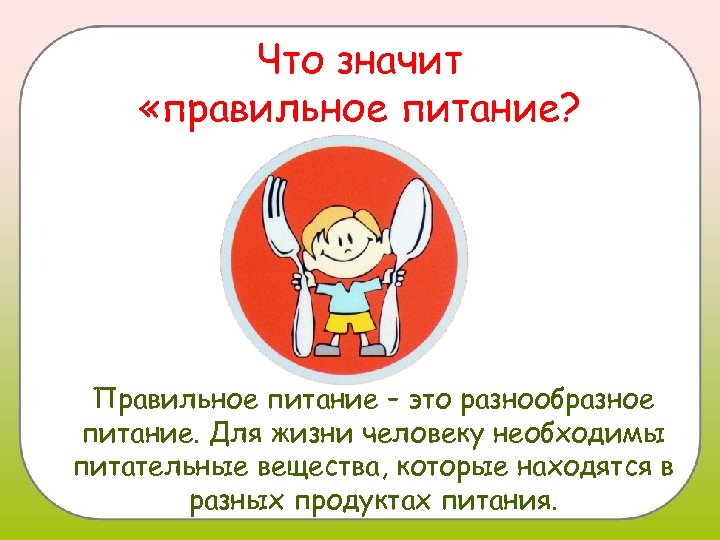 Что значит «правильное питание?

Правильное питание – это разнообразное питание. Для жизни человеку необходимы питательные вещества, которые находятся в разных продуктах питания.